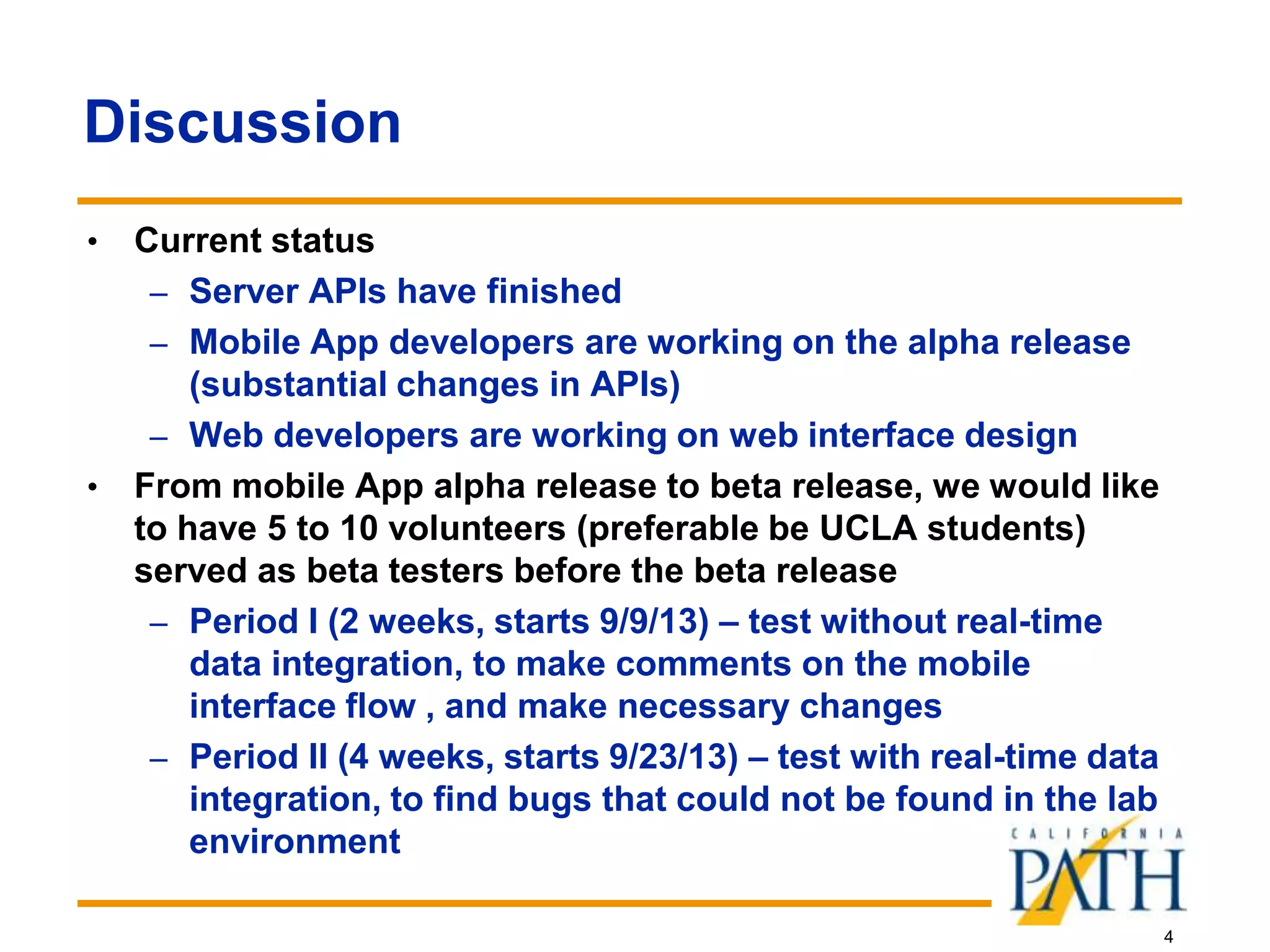 Discussion

• Current status
– Server APIs have finished
– Mobile App developers are working on the alpha release (substantial changes in APIs)
– Web developers are working on web interface design
• From mobile App alpha release to beta release, we would like to have 5 to 10 volunteers (preferable be UCLA students) served as beta testers before the beta release
– Period I (2 weeks, starts 9/9/13) – test without real-time data integration, to make comments on the mobile interface flow , and make necessary changes
– Period II (4 weeks, starts 9/23/13) – test with real-time data integration, to find bugs that could not be found in the lab environment

CALIFORNIA
PATH

4